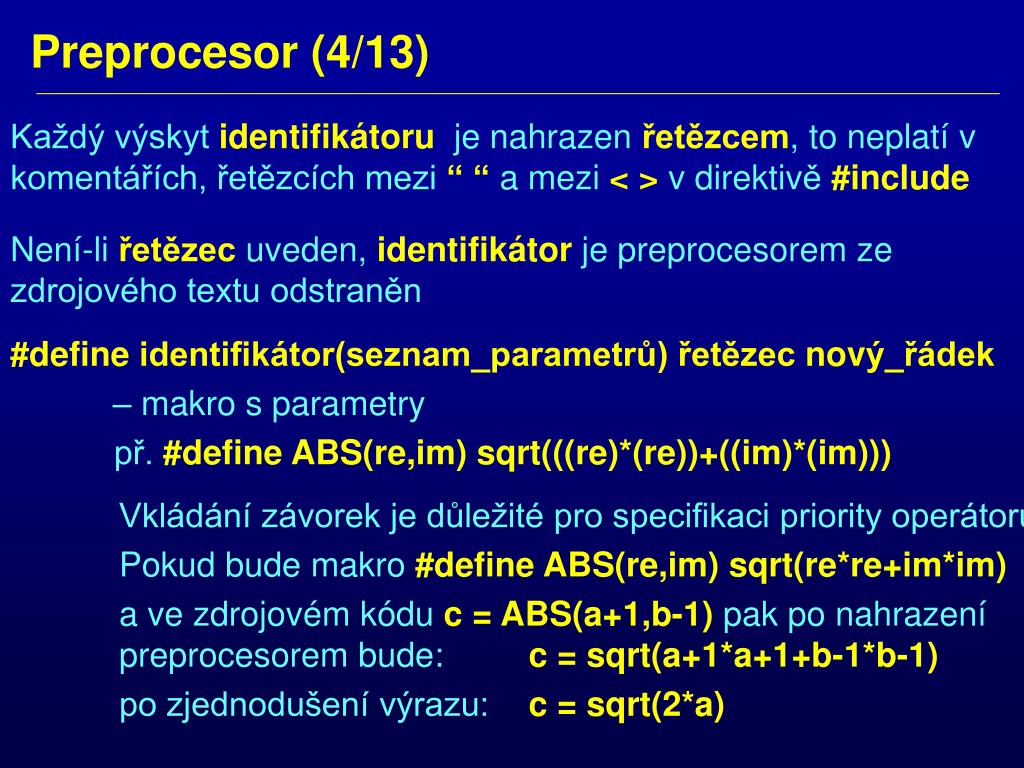 Preprocesor (4/13)

Každý výskyt identifikátoru je nahrazen řetězcem, to neplatí v komentářích, řetězcích mezi “ “ a mezi < > v direktivě #include

Není-li řetězec uveden, identifikátor je preprocesorem ze zdrojového textu odstraněn

#define identifikátor(seznam_parametrů) řetězec nový_řádek

– makro s parametry

př. #define ABS(re,im) sqrt(((re)*(re))+((im)*(im)))

Vkládání závorek je důležité pro specifikaci priority operátoru

Pokud bude makro #define ABS(re,im) sqrt(re*re+im*im)

a ve zdrojovém kódu c = ABS(a+1,b-1) pak po nahrazení preprocesorem bude: c = sqrt(a+1*a+1+b-1*b-1)

po zjednodušení výrazu: c = sqrt(2*a)